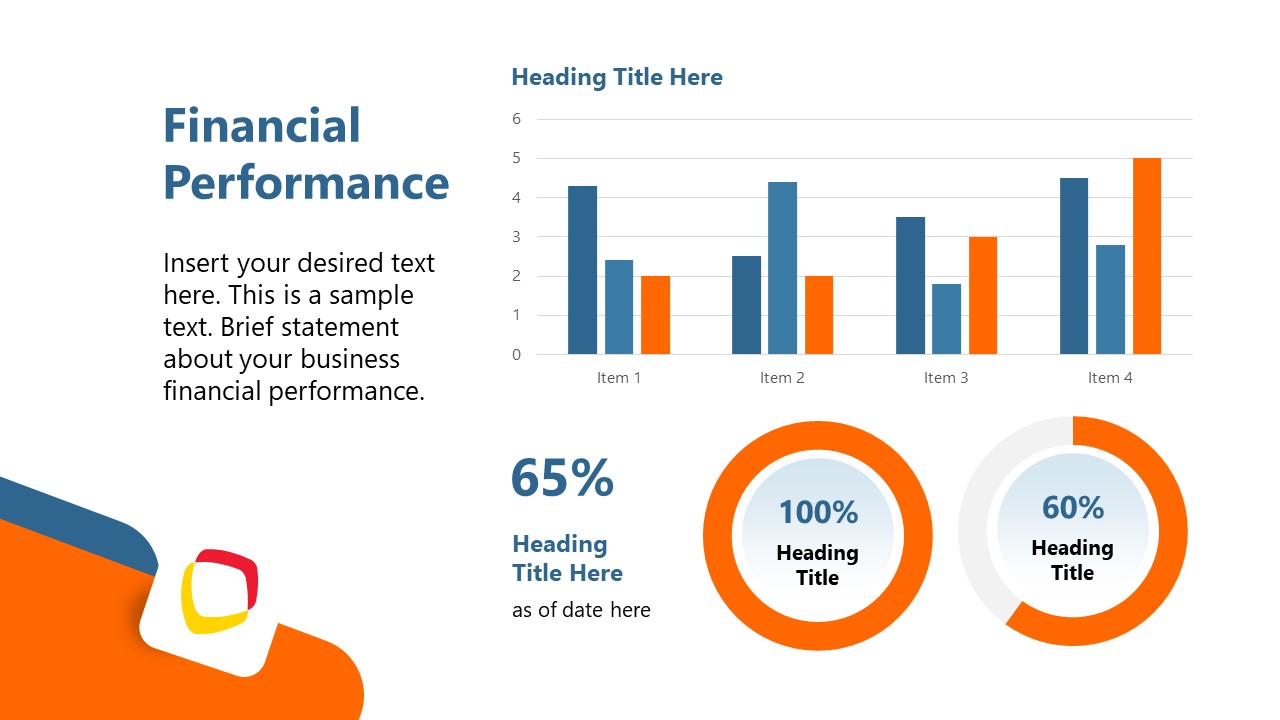 Financial Performance

Insert your desired text here. This is a sample text. Brief statement about your business financial performance.

Heading Title Here

6
5
4
3
2
1
0

Item 1
Item 2
Item 3
Item 4

65%

Heading Title Here

as of date here

100%
Heading Title

60%
Heading Title